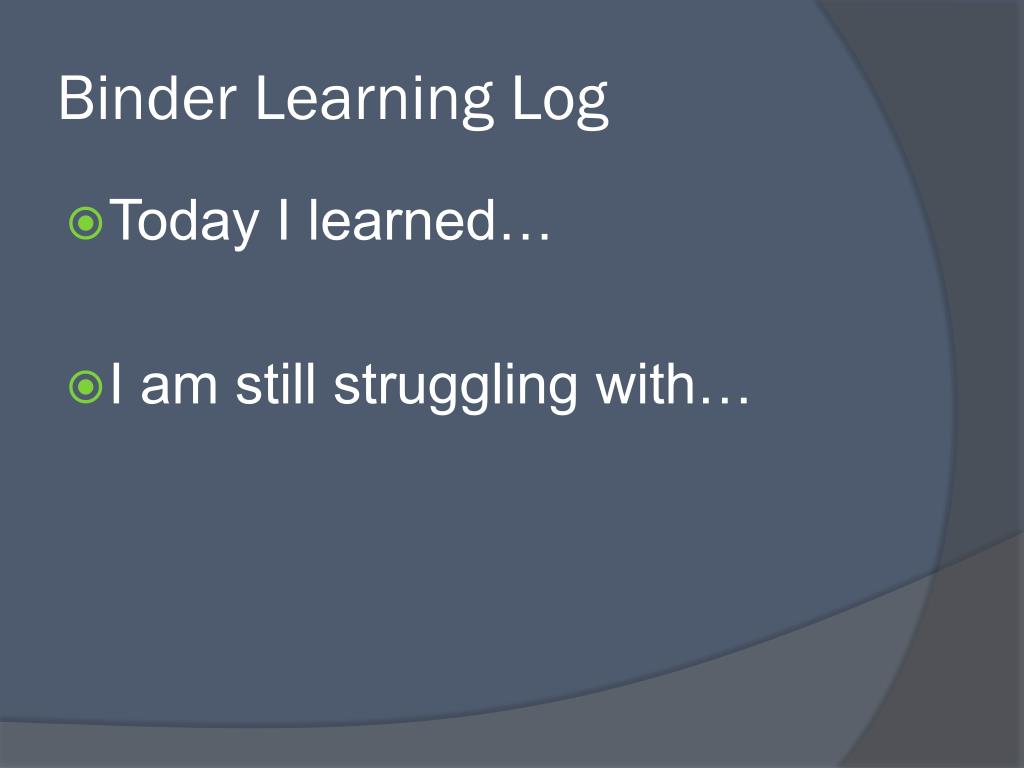 Binder Learning Log

Today I learned…

I am still struggling with…